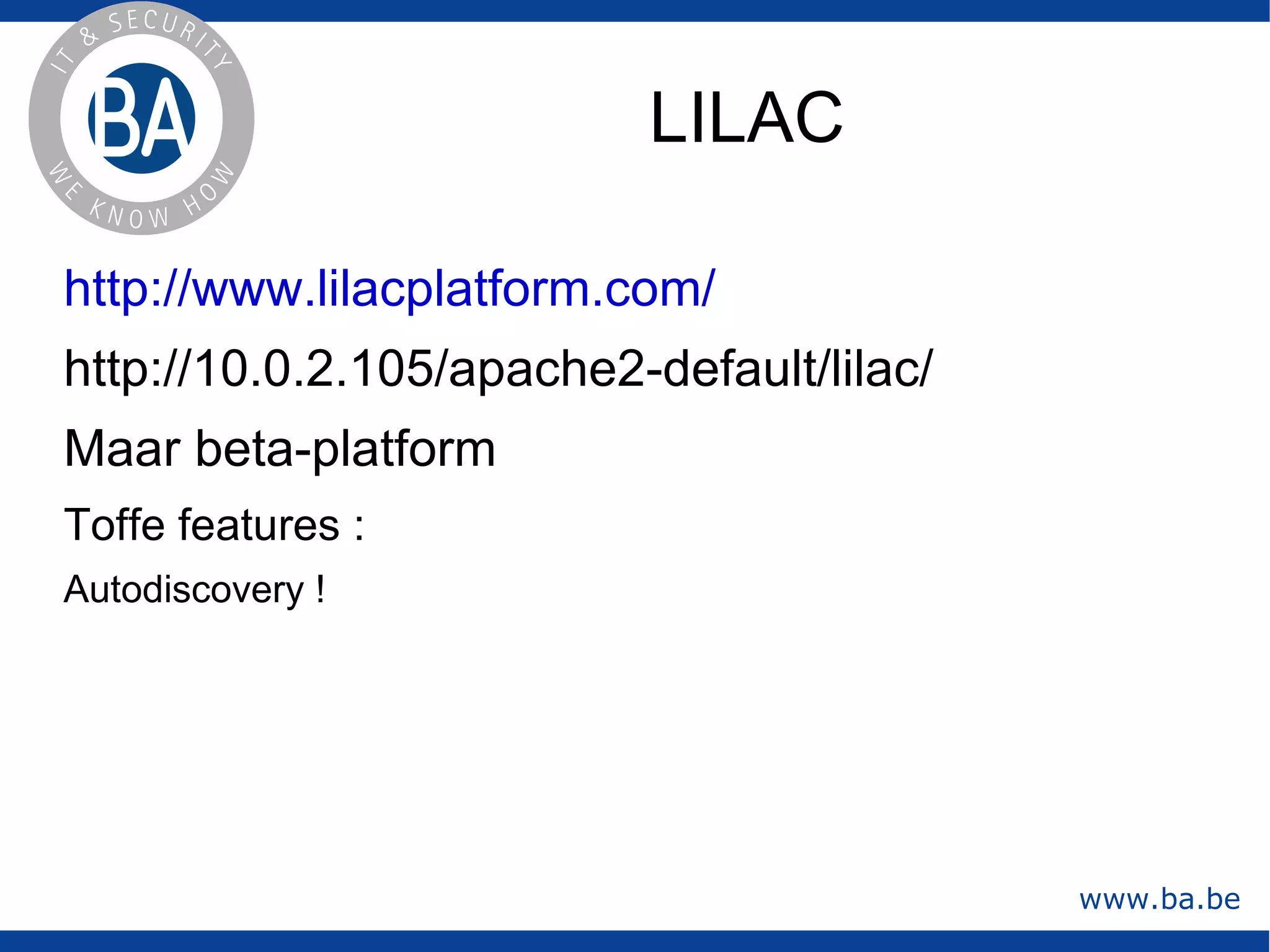 IT & SECURITY
BA
WE KNOW HOW

LILAC

http://www.lilacplatform.com/

http://10.0.2.105/apache2-default/lilac/

Maar beta-platform

Toffe features :

Autodiscovery !

www.ba.be